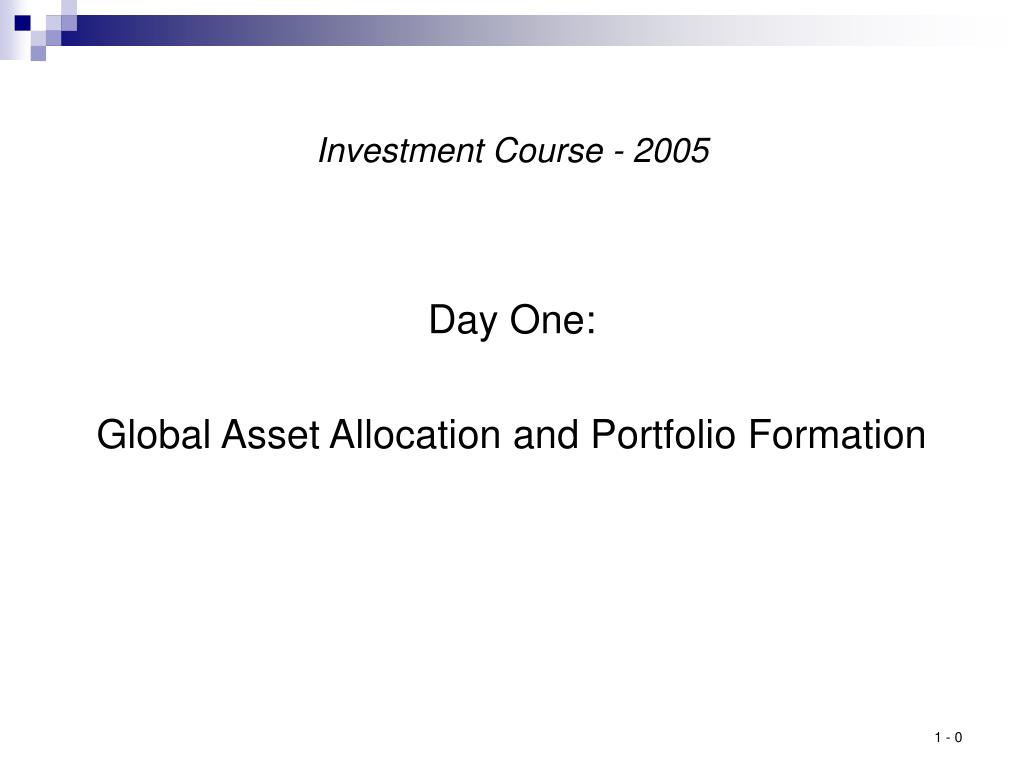 Investment Course - 2005

Day One:

Global Asset Allocation and Portfolio Formation

1 - 0